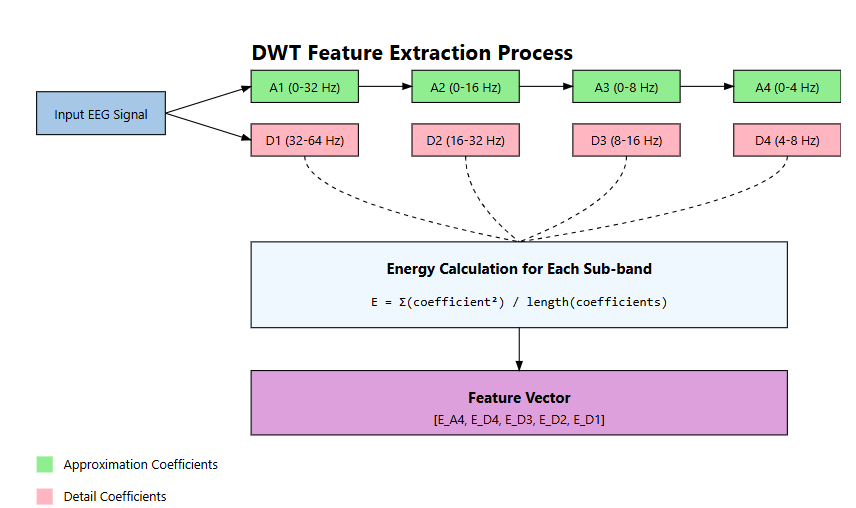 DWT Feature Extraction Process

Input EEG Signal

A1 (0-32 Hz)

A2 (0-16 Hz)

A3 (0-8 Hz)

A4 (0-4 Hz)

D1 (32-64 Hz)

D2 (16-32 Hz)

D3 (8-16 Hz)

D4 (4-8 Hz)

Energy Calculation for Each Sub-band

E = Σ(coefficient²) / length(coefficients)

Feature Vector

[E_A4, E_D4, E_D3, E_D2, E_D1]

Approximation Coefficients

Detail Coefficients